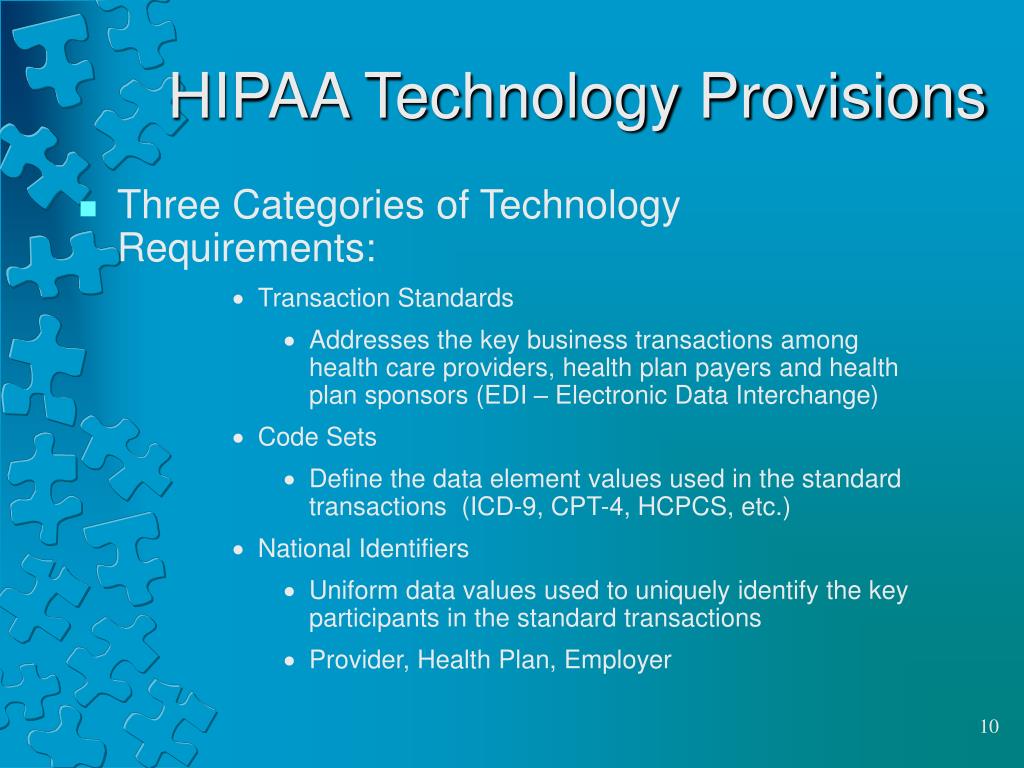 HIPAA Technology Provisions

- Three Categories of Technology Requirements:
  - Transaction Standards
    - Addresses the key business transactions among health care providers, health plan payers and health plan sponsors (EDI – Electronic Data Interchange)
  - Code Sets
    - Define the data element values used in the standard transactions (ICD-9, CPT-4, HCPCS, etc.)
  - National Identifiers
    - Uniform data values used to uniquely identify the key participants in the standard transactions
    - Provider, Health Plan, Employer

10